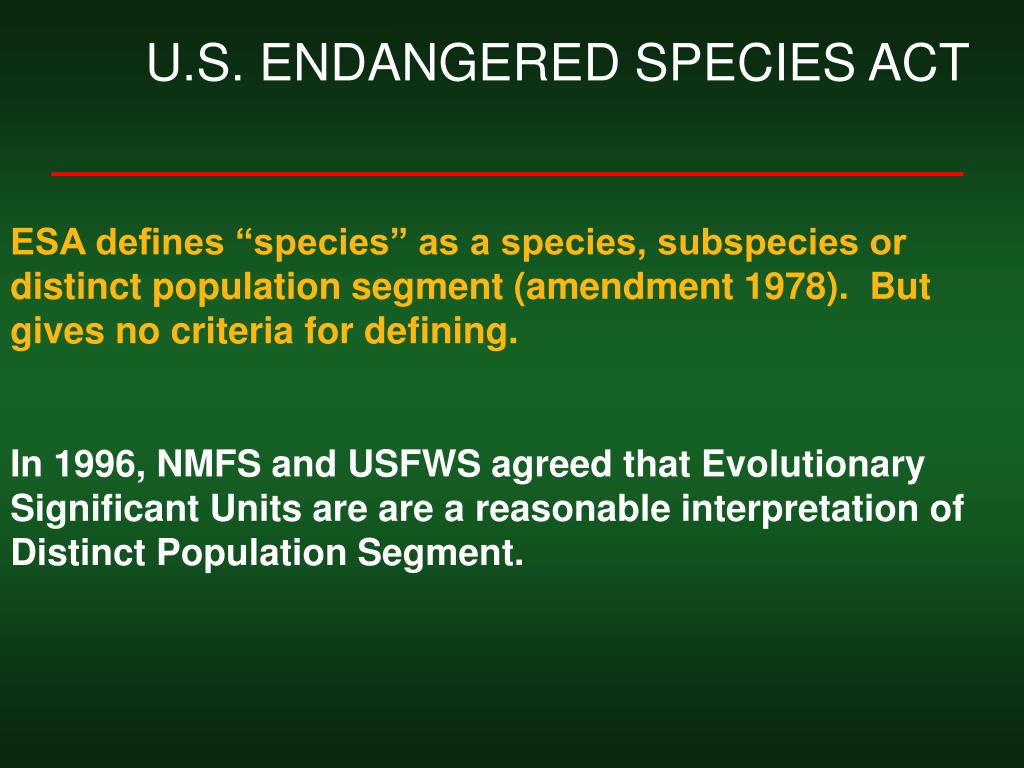 U.S. ENDANGERED SPECIES ACT

ESA defines “species” as a species, subspecies or distinct population segment (amendment 1978). But gives no criteria for defining.

In 1996, NMFS and USFWS agreed that Evolutionary Significant Units are are a reasonable interpretation of Distinct Population Segment.